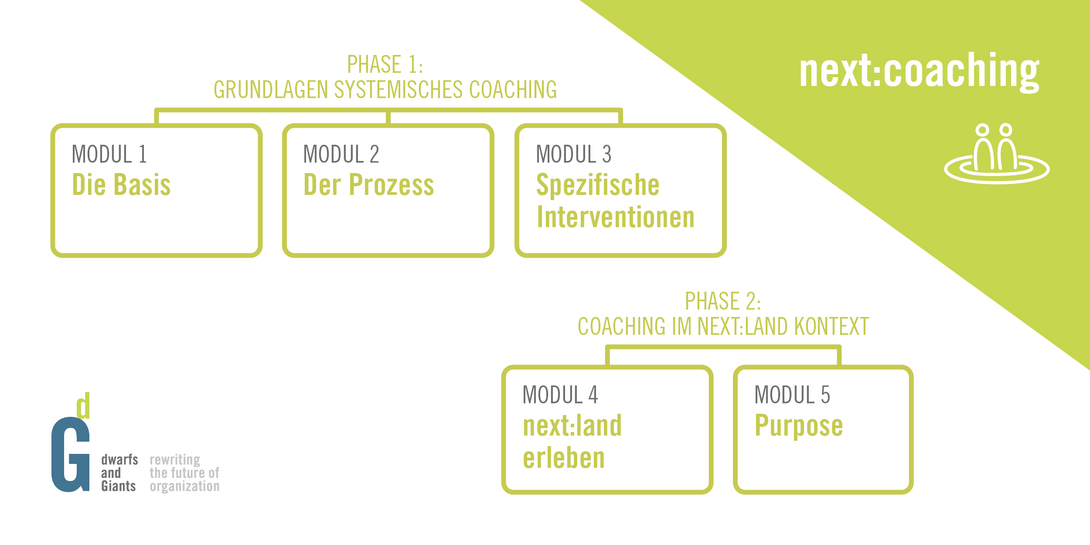 PHASE 1:
GRUNDLAGEN SYSTEMISCHES COACHING

next:coaching

MODUL 1
Die Basis

MODUL 2
Der Prozess

MODUL 3
Spezifische Interventionen

PHASE 2:
COACHING IM NEXT:LAND KONTEXT

MODUL 4
next:land erleben

MODUL 5
Purpose

d
G
dwarfs and Giants
rewriting the future of organization